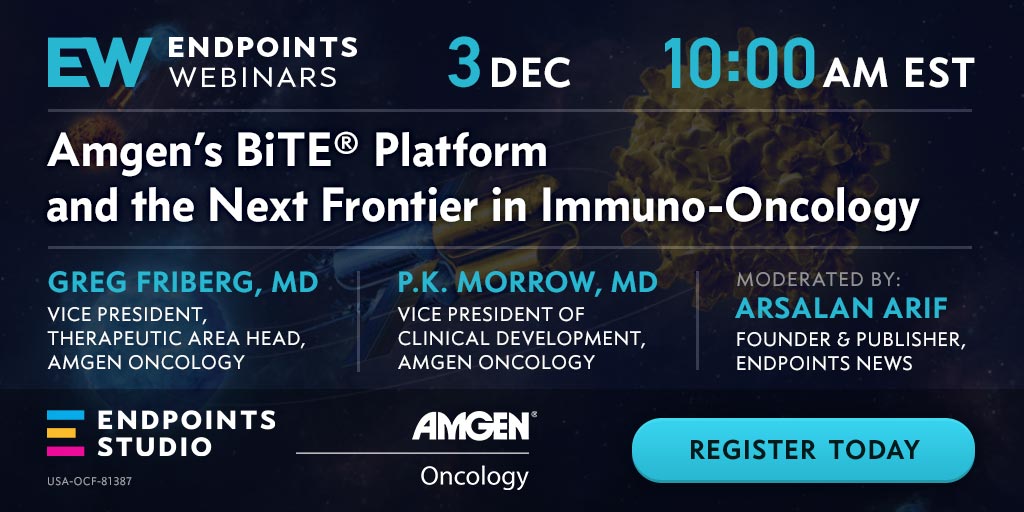 EW ENDPOINTS WEBINARS

3 DEC

10:00 AM EST

Amgen's BiTE® Platform and the Next Frontier in Immuno-Oncology

GREG FRIBERG, MD
VICE PRESIDENT, THERAPEUTIC AREA HEAD, AMGEN ONCOLOGY

P.K. MORROW, MD
VICE PRESIDENT OF CLINICAL DEVELOPMENT, AMGEN ONCOLOGY

MODERATED BY:
ARSALAN ARIF
FOUNDER & PUBLISHER, ENDPOINTS NEWS

ENDPOINTS STUDIO

USA-OCF-81387

AMGEN®
Oncology

REGISTER TODAY